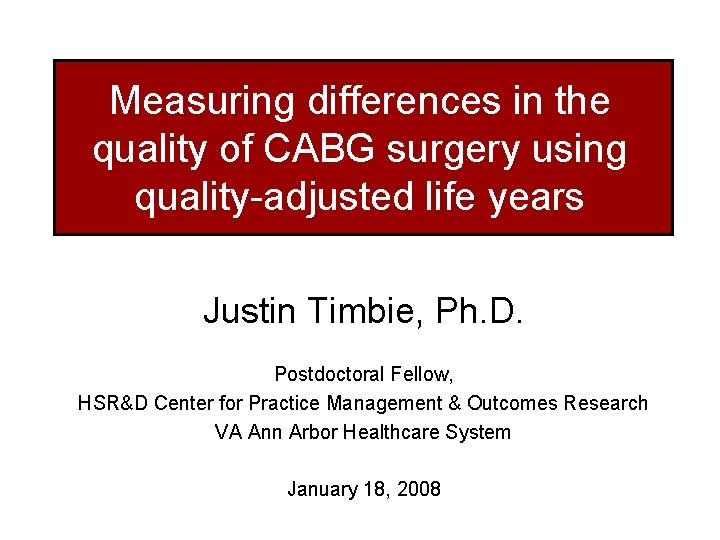 Measuring differences in the quality of CABG surgery using quality-adjusted life years

Justin Timbie, Ph.D.

Postdoctoral Fellow,
HSR&D Center for Practice Management & Outcomes Research
VA Ann Arbor Healthcare System

January 18, 2008